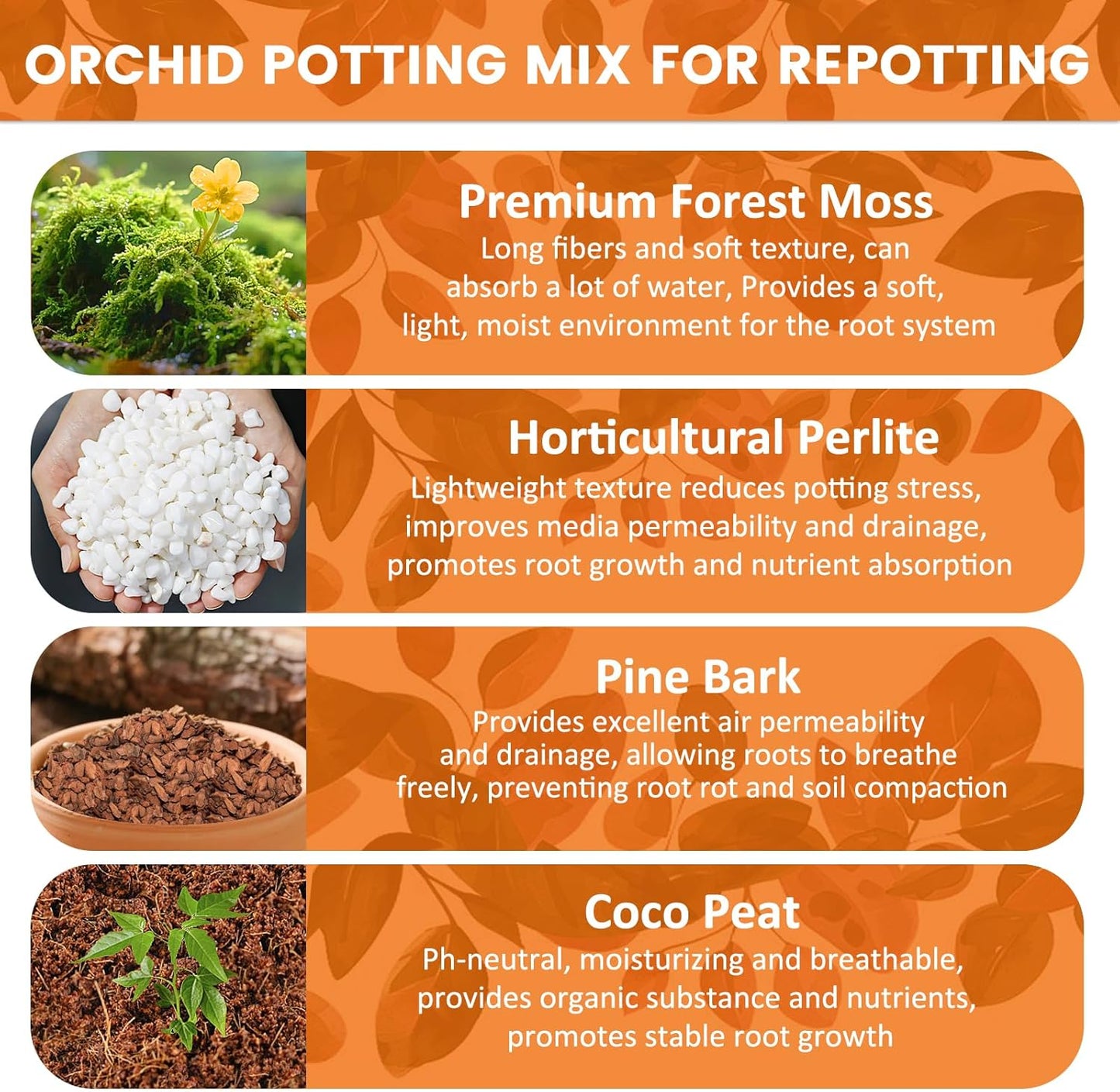 ORCHID POTTING MIX FOR REPOTTING

Premium Forest Moss
Long fibers and soft texture, can absorb a lot of water, Provides a soft, light, moist environment for the root system

Horticultural Perlite
Lightweight texture reduces potting stress, improves media permeability and drainage, promotes root growth and nutrient absorption

Pine Bark
Provides excellent air permeability and drainage, allowing roots to breathe freely, preventing root rot and soil compaction

Coco Peat
Ph-neutral, moisturizing and breathable, provides organic substance and nutrients, promotes stable root growth